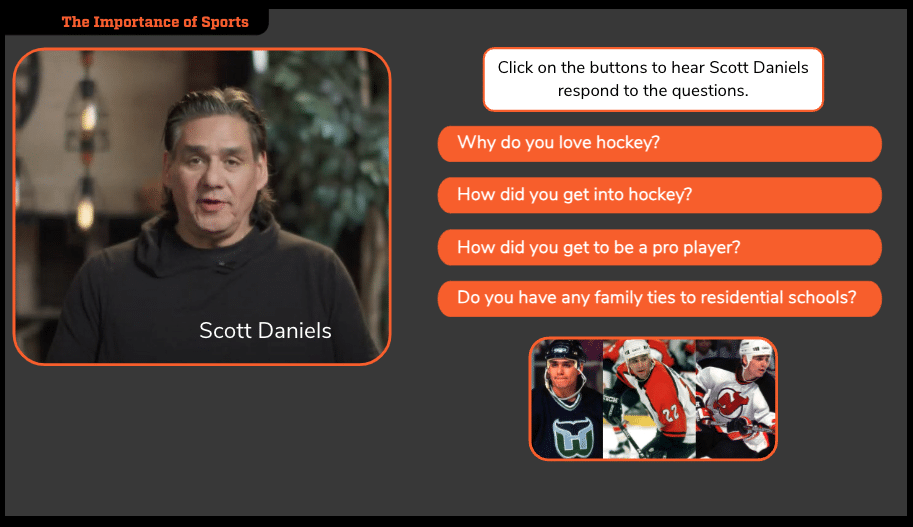 The Importance of Sports

Scott Daniels

Click on the buttons to hear Scott Daniels respond to the questions.

Why do you love hockey?

How did you get into hockey?

How did you get to be a pro player?

Do you have any family ties to residential schools?

22